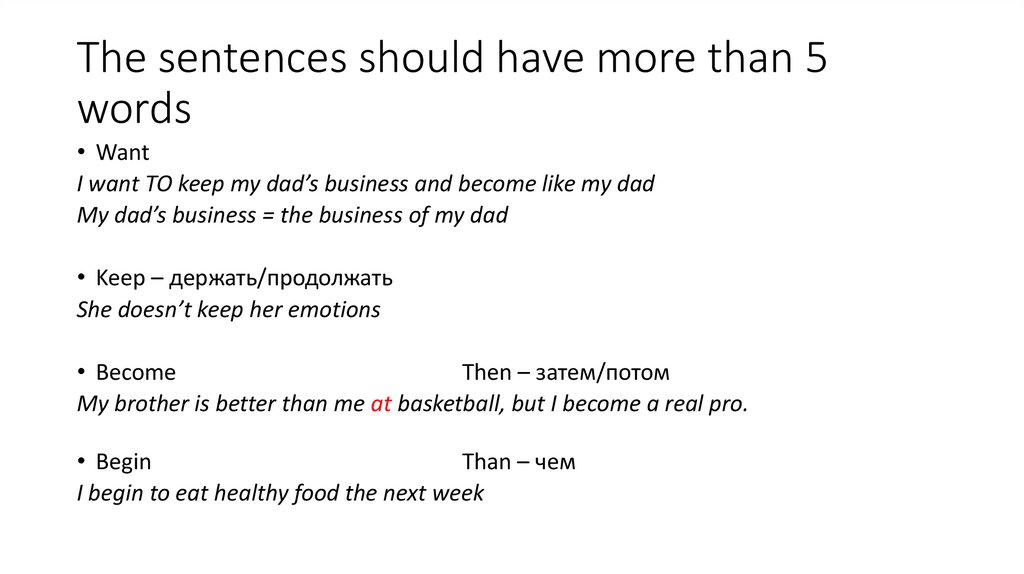 The sentences should have more than 5 words

• Want
I want TO keep my dad's business and become like my dad
My dad's business = the business of my dad

• Keep – держать/продолжать
She doesn't keep her emotions

• Become

Then – затем/потом

My brother is better than me at basketball, but I become a real pro.

• Begin

Than – чем

I begin to eat healthy food the next week